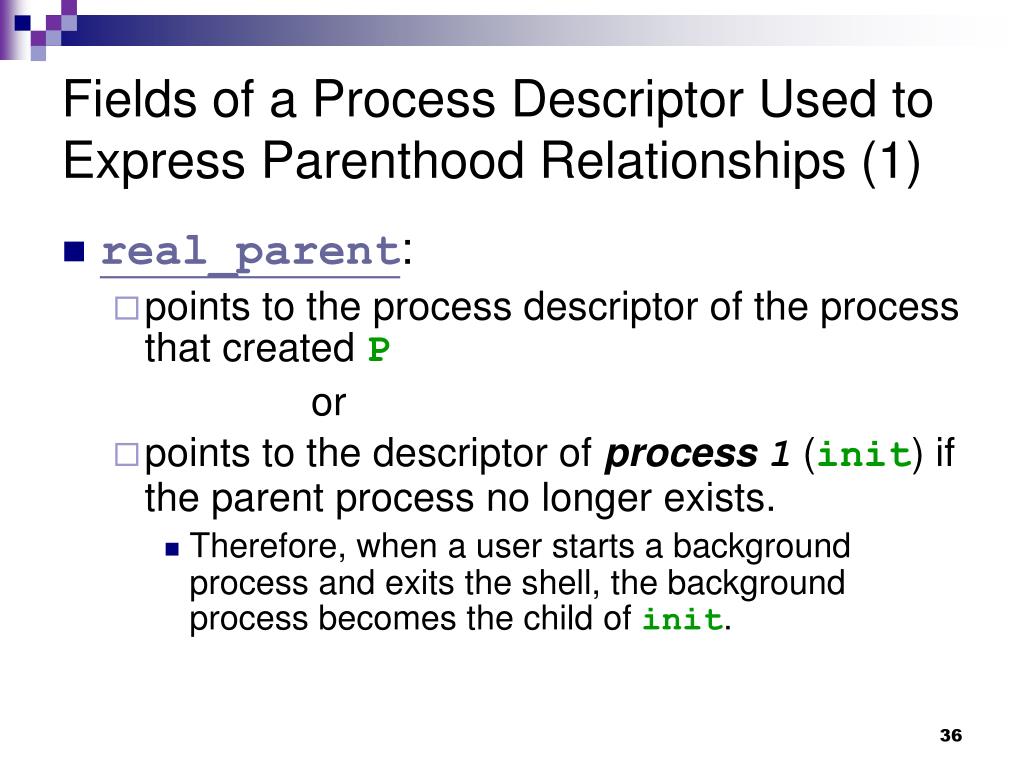 Fields of a Process Descriptor Used to Express Parenthood Relationships (1)

real_parent:

points to the process descriptor of the process that created P

or

points to the descriptor of process 1 (init) if the parent process no longer exists.

Therefore, when a user starts a background process and exits the shell, the background process becomes the child of init.

36